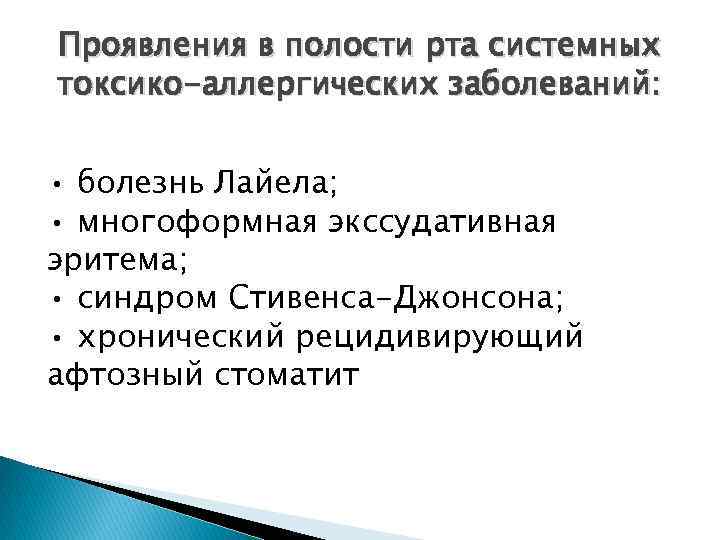 Проявления в полости рта системных токсико-аллергических заболеваний:

• болезнь Лайела;
• многоформная экссудативная эритема;
• синдром Стивенса-Джонсона;
• хронический рецидивирующий афтозный стоматит